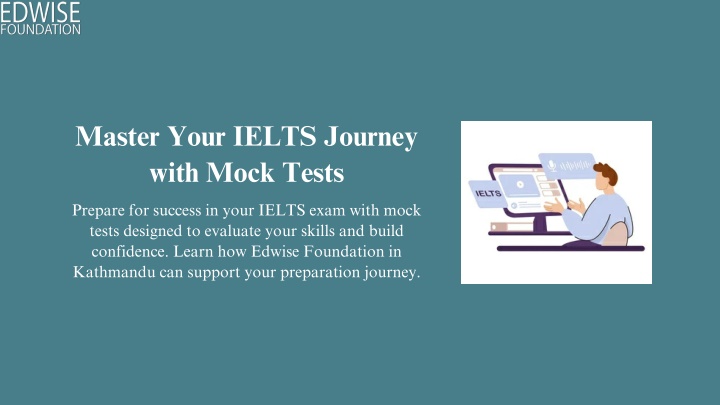 EDWISE
FOUNDATION

Master Your IELTS Journey with Mock Tests

Prepare for success in your IELTS exam with mock tests designed to evaluate your skills and build confidence. Learn how Edwise Foundation in Kathmandu can support your preparation journey.

IELTS